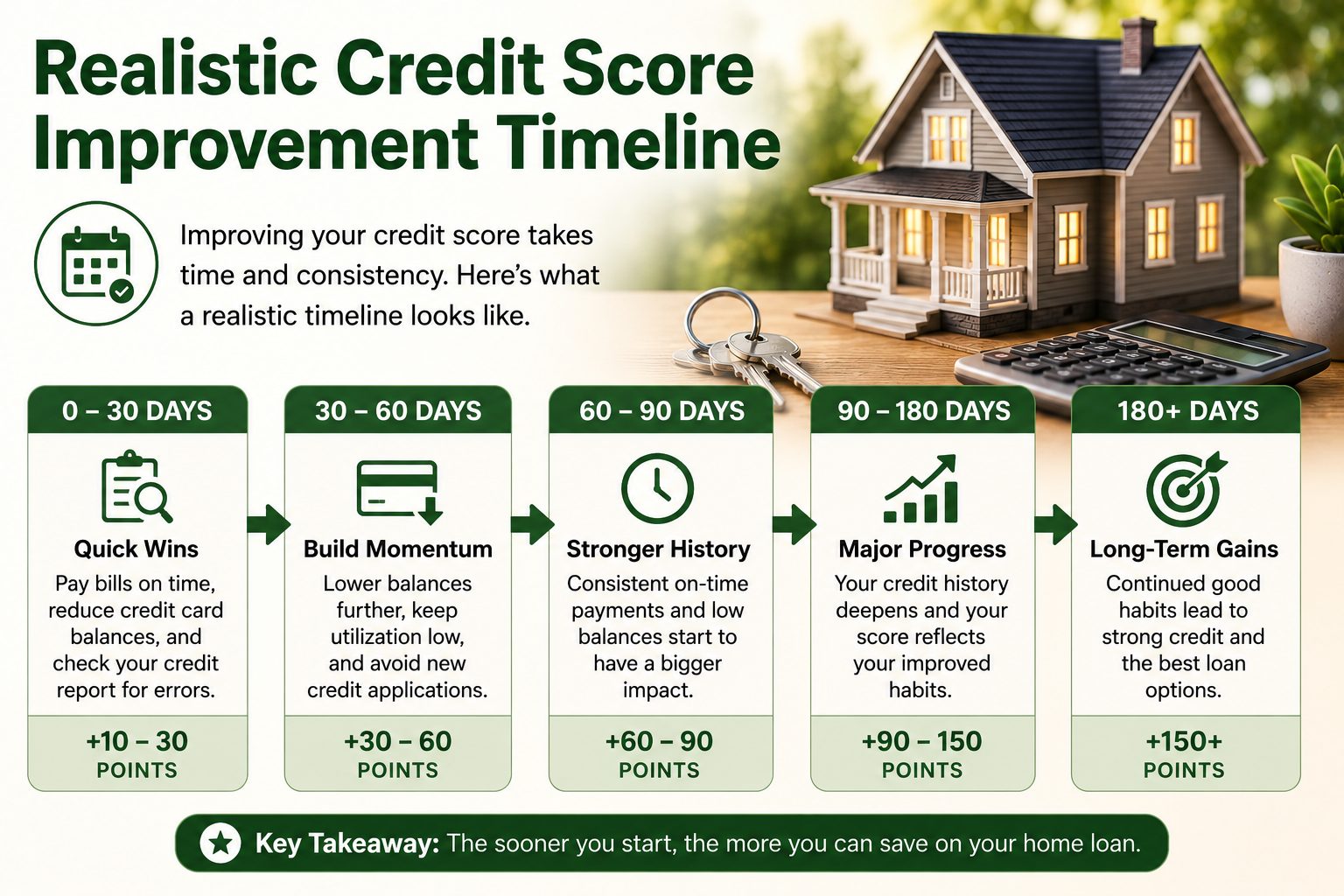 Realistic Credit Score Improvement Timeline

Improving your credit score takes time and consistency. Here's what a realistic timeline looks like.

0 – 30 DAYS
Quick Wins
Pay bills on time, reduce credit card balances, and check your credit report for errors.
+10 – 30
POINTS

30 – 60 DAYS
Build Momentum
Lower balances further, keep utilization low, and avoid new credit applications.
+30 – 60
POINTS

60 – 90 DAYS
Stronger History
Consistent on-time payments and low balances start to have a bigger impact.
+60 – 90
POINTS

90 – 180 DAYS
Major Progress
Your credit history deepens and your score reflects your improved habits.
+90 – 150
POINTS

180+ DAYS
Long-Term Gains
Continued good habits lead to strong credit and the best loan options.
+150+
POINTS

Key Takeaway: The sooner you start, the more you can save on your home loan.